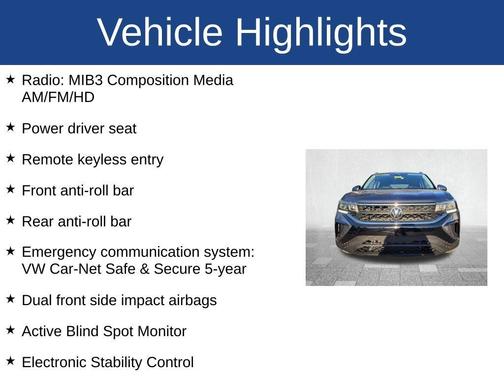 Vehicle Highlights

★ Radio: MIB3 Composition Media AM/FM/HD

★ Power driver seat

★ Remote keyless entry

★ Front anti-roll bar

★ Rear anti-roll bar

★ Emergency communication system: VW Car-Net Safe & Secure 5-year

★ Dual front side impact airbags

★ Active Blind Spot Monitor

★ Electronic Stability Control